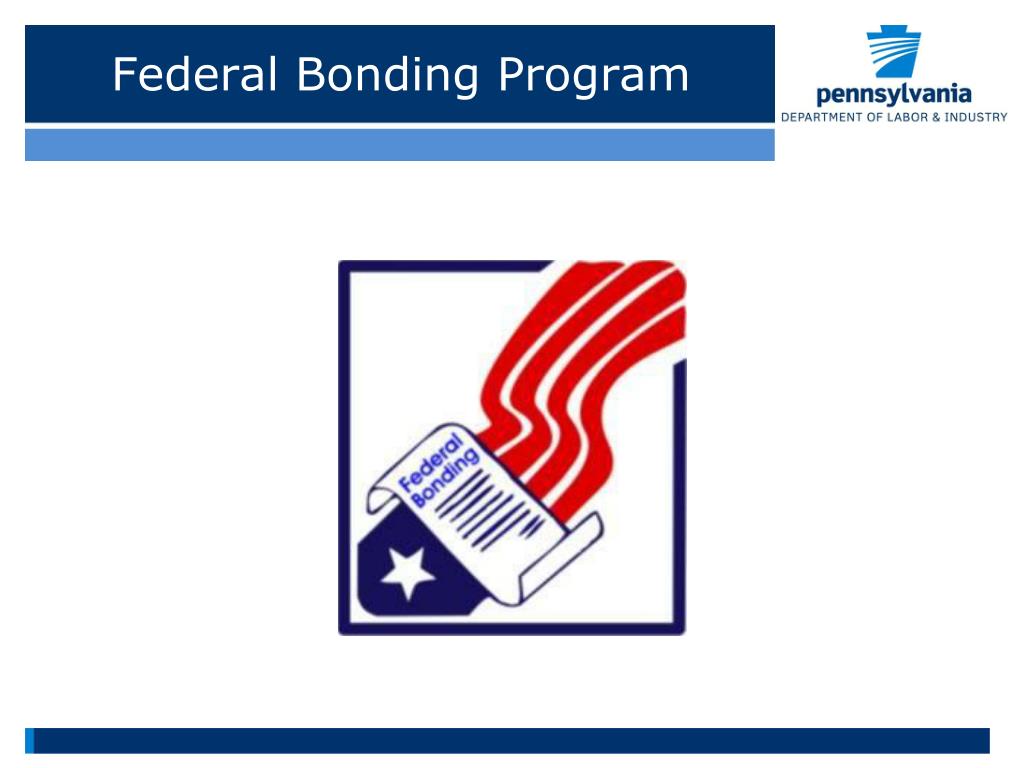 Federal Bonding Program

pennsylvania
DEPARTMENT OF LABOR & INDUSTRY

Federal Bonding